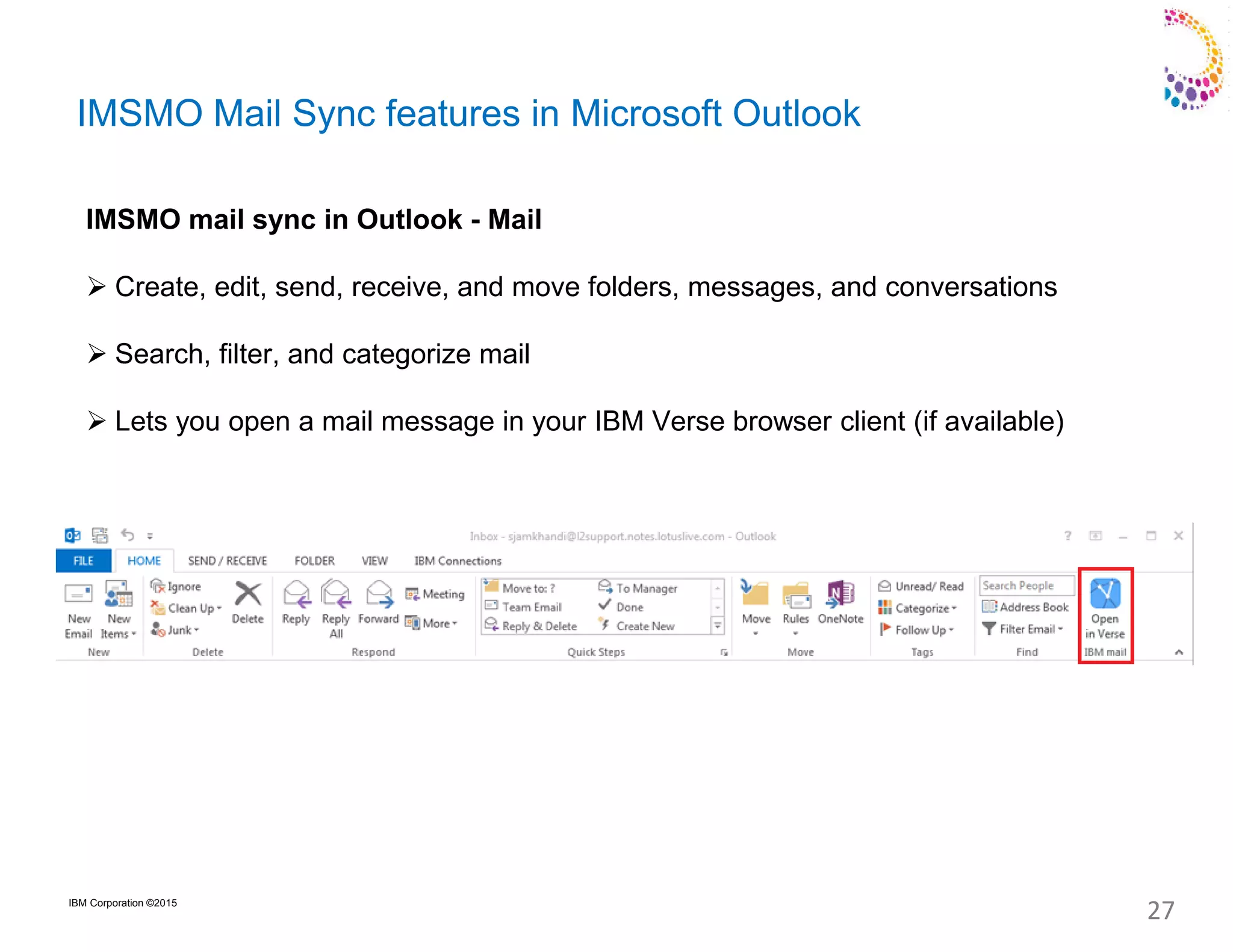 IMSMO Mail Sync features in Microsoft Outlook

IMSMO mail sync in Outlook - Mail

➢ Create, edit, send, receive, and move folders, messages, and conversations

➢ Search, filter, and categorize mail

➢ Lets you open a mail message in your IBM Verse browser client (if available)

Inbox - sjamkhandi@l2support.notes.lotuslive.com - Outlook

FILE HOME SEND / RECEIVE FOLDER VIEW IBM Connections

New Email New Items New
Ignore Clean Up Junk Delete Delete
Reply Reply All Forward Meeting More Respond
Move to: ? Team Email Reply & Delete To Manager Done Create New Quick Steps
Move Rules OneNote Move
Unread/ Read Categorize Follow Up Tags
Search People Address Book Filter Email Find
Open in Verse IBM mail

IBM Corporation ©2015

27